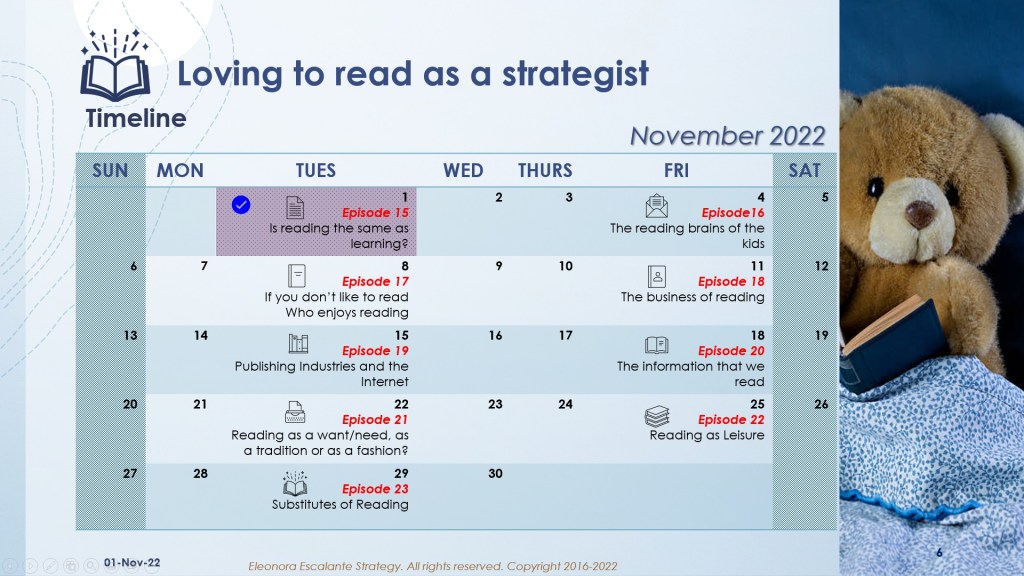 Loving to read as a strategist

Timeline

November 2022

| SUN | MON | TUES | WED | THURS | FRI | SAT |
|---|---|---|---|---|---|---|
| | | 1 Episode 15 Is reading the same as learning? | 2 | 3 | 4 Episode16 The reading brains of the kids | 5 |
| 6 | 7 | 8 Episode 17 If you don't like to read Who enjoys reading | 9 | 10 | 11 Episode 18 The business of reading | 12 |
| 13 | 14 | 15 Episode 19 Publishing Industries and the Internet | 16 | 17 | 18 Episode 20 The information that we read | 19 |
| 20 | 21 | 22 Episode 21 Reading as a want/need, as a tradition or as a fashion? | 23 | 24 | 25 Episode 22 Reading as Leisure | 26 |
| 27 | 28 | 29 Episode 23 Substitutes of Reading | 30 | | | |

01-Nov-22

Eleonora Escalante Strategy. All rights reserved. Copyright 2016-2022

6